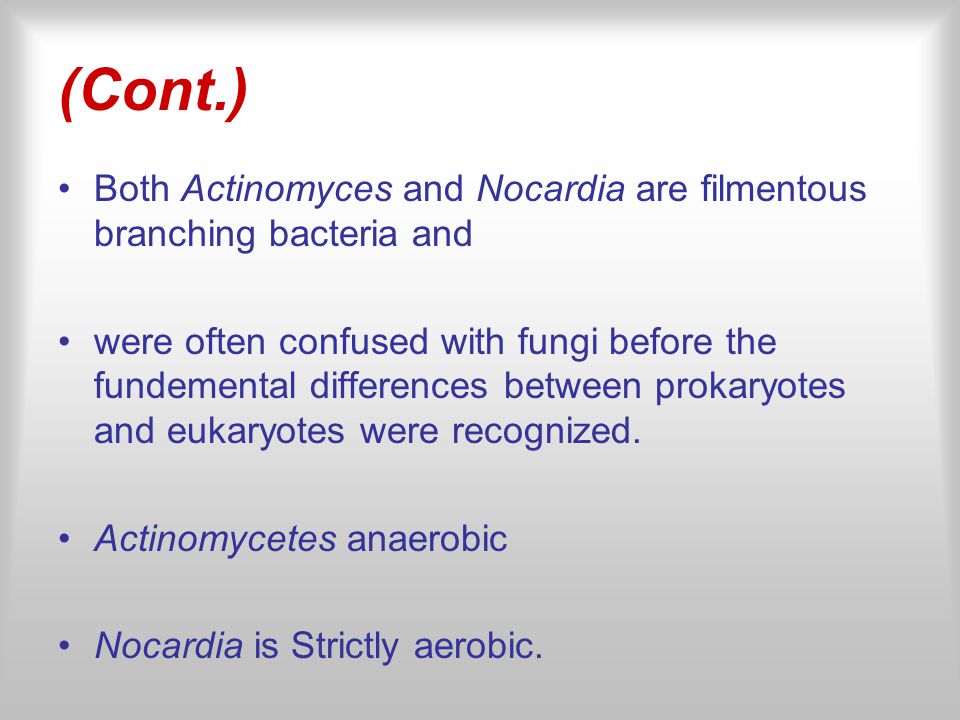 (Cont.)

• Both Actinomyces and Nocardia are filmentous branching bacteria and

• were often confused with fungi before the fundemental differences between prokaryotes and eukaryotes were recognized.

• Actinomycetes anaerobic

• Nocardia is Strictly aerobic.